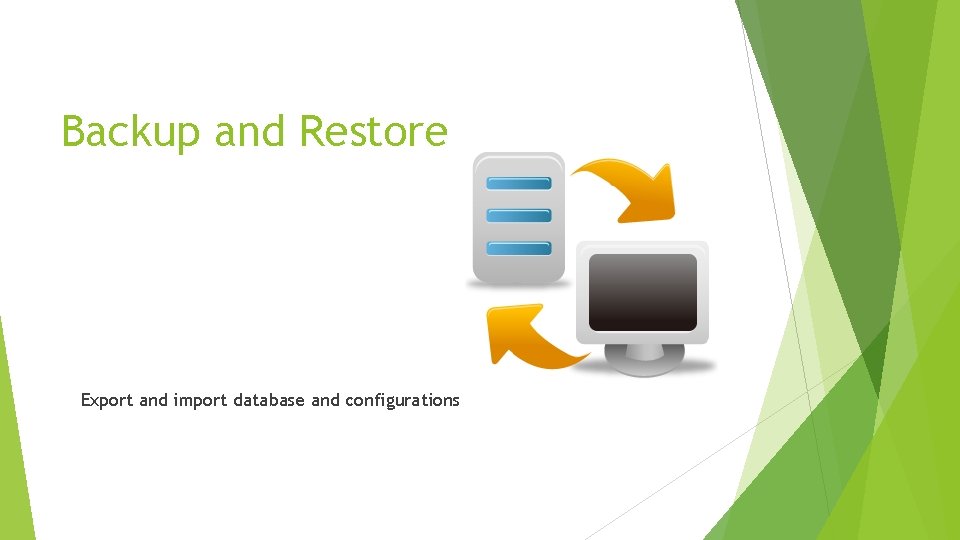 Backup and Restore

Export and import database and configurations